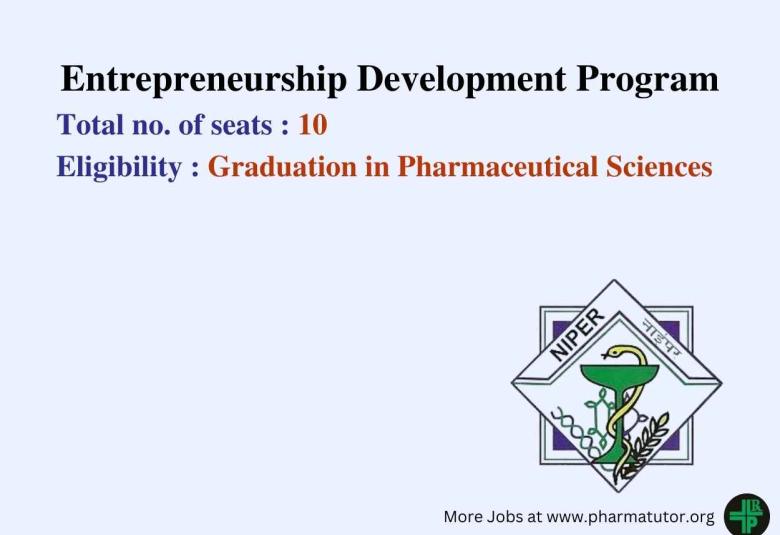 Entrepreneurship Development Program

Total no. of seats : 10

Eligibility : Graduation in Pharmaceutical Sciences

NIPER

नाईपर

More Jobs at www.pharmatutor.org